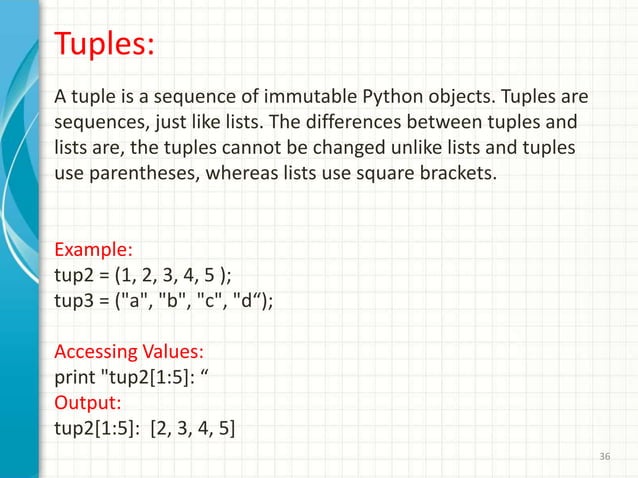 Tuples:

A tuple is a sequence of immutable Python objects. Tuples are sequences, just like lists. The differences between tuples and lists are, the tuples cannot be changed unlike lists and tuples use parentheses, whereas lists use square brackets.

Example:
tup2 = (1, 2, 3, 4, 5 );
tup3 = ("a", "b", "c", "d“);

Accessing Values:
print "tup2[1:5]: “
Output:
tup2[1:5]: [2, 3, 4, 5]

36